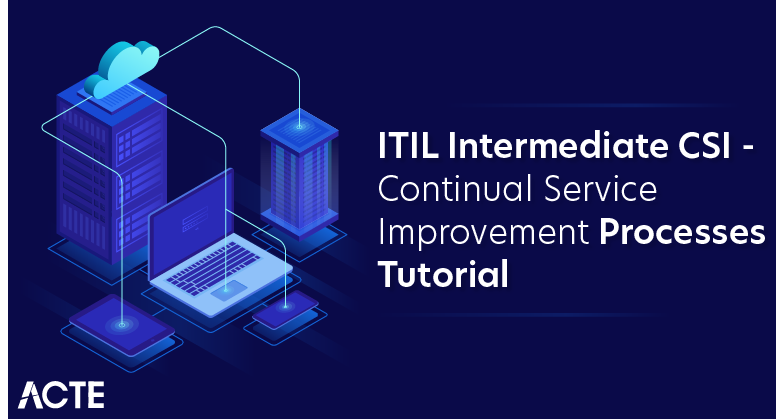 ITIL Intermediate CSI - Continual Service Improvement Processes Tutorial

ACTE